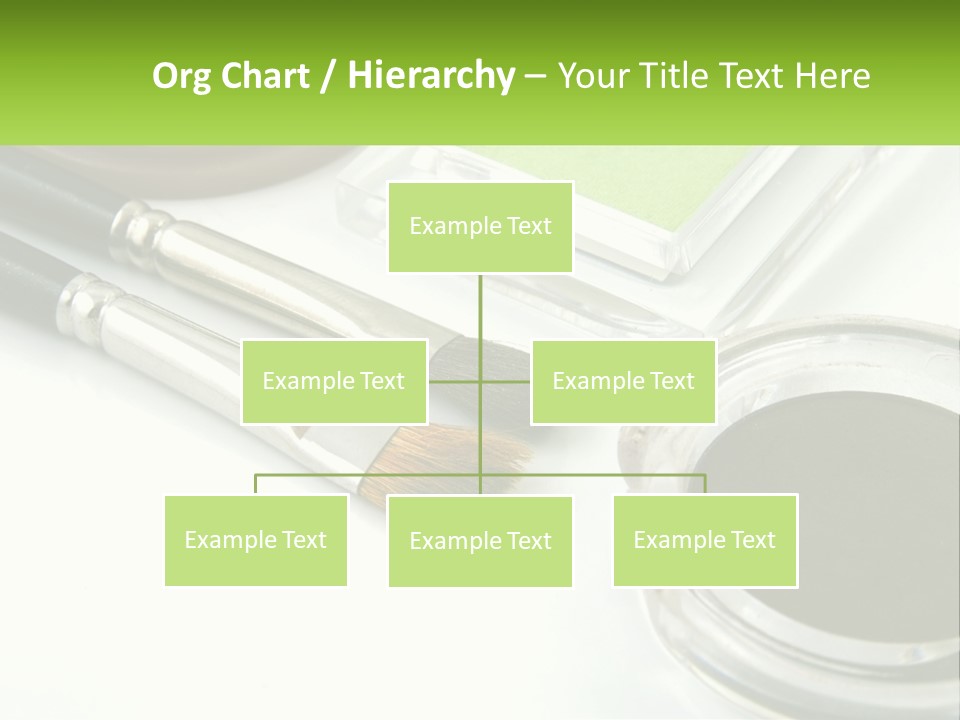 Org Chart / Hierarchy – Your Title Text Here

Example Text

Example Text

Example Text

Example Text

Example Text

Example Text